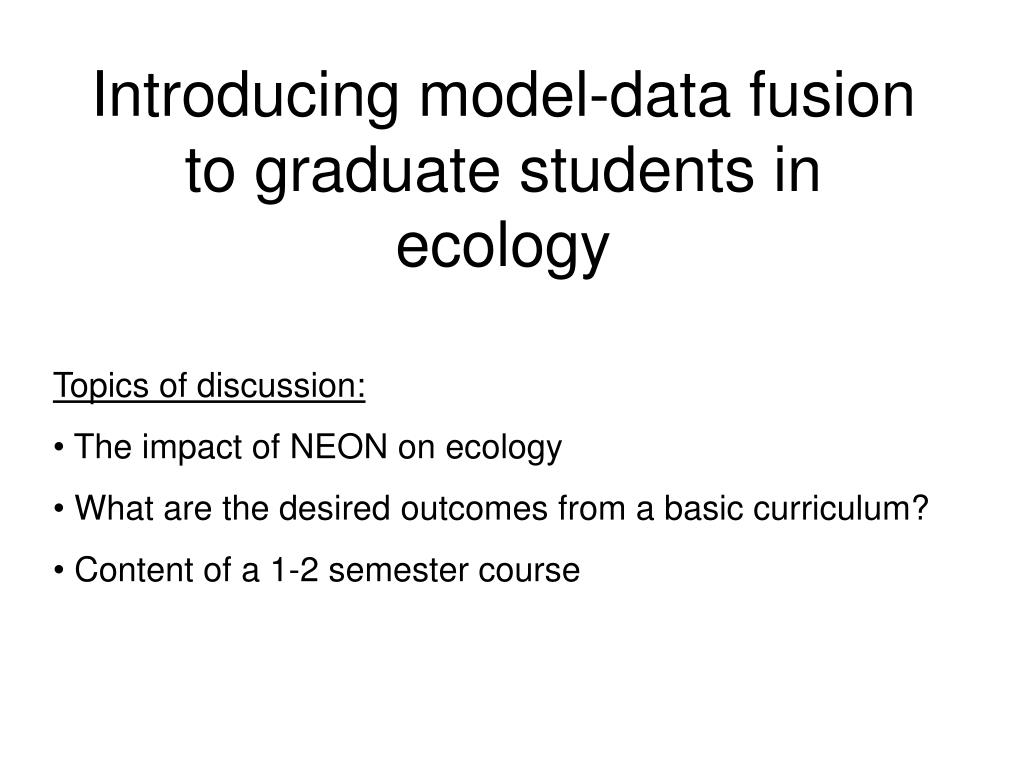 Introducing model-data fusion to graduate students in ecology

Topics of discussion:

• The impact of NEON on ecology

• What are the desired outcomes from a basic curriculum?

• Content of a 1-2 semester course